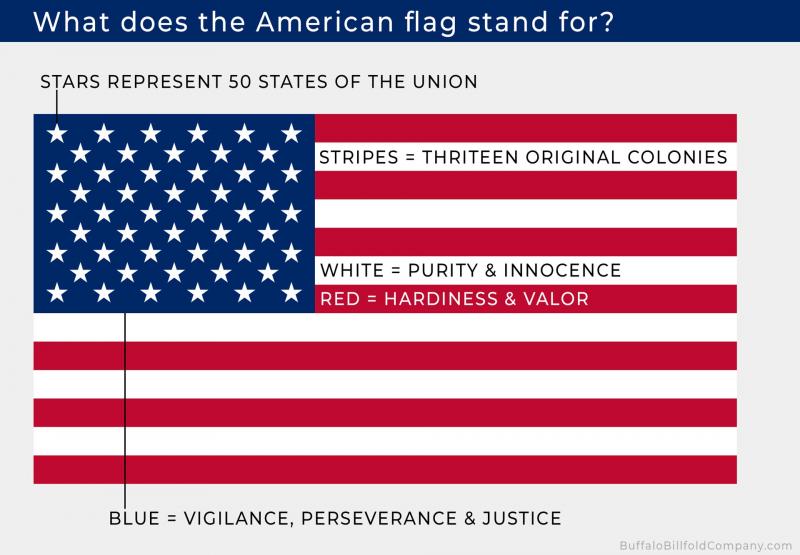 What does the American flag stand for?

STARS REPRESENT 50 STATES OF THE UNION

STRIPES = THRITEEN ORIGINAL COLONIES

WHITE = PURITY & INNOCENCE

RED = HARDINESS & VALOR

BLUE = VIGILANCE, PERSEVERANCE & JUSTICE

BuffaloBillfoldCompany.com